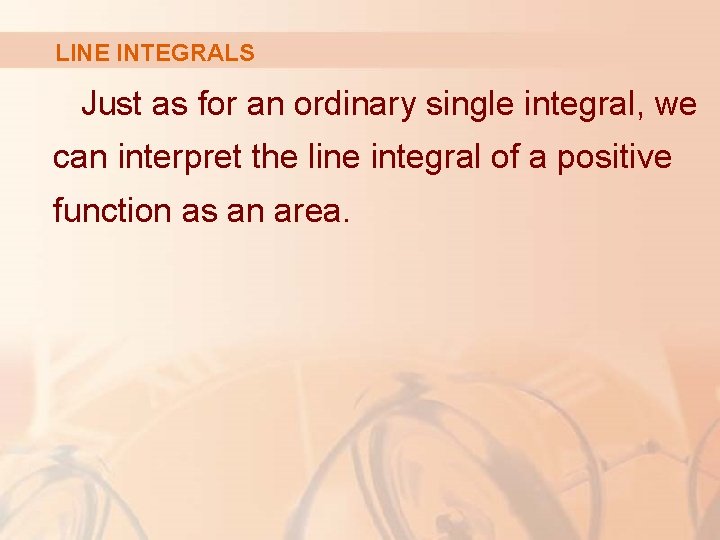 LINE INTEGRALS

Just as for an ordinary single integral, we can interpret the line integral of a positive function as an area.